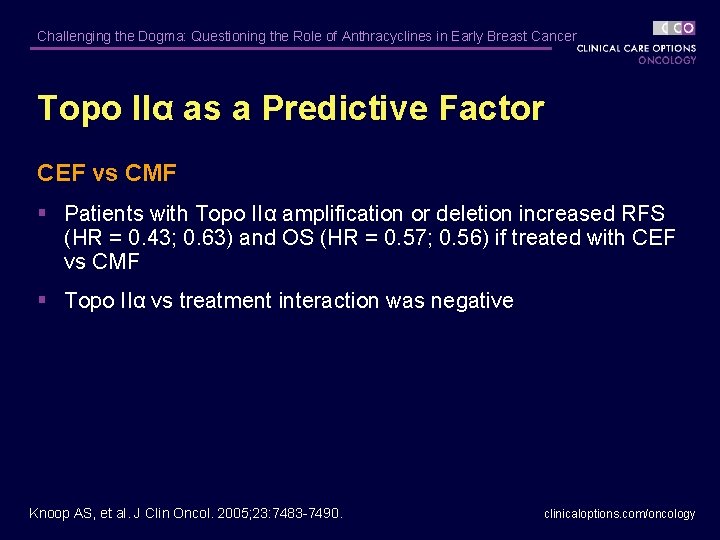 Challenging the Dogma: Questioning the Role of Anthracyclines in Early Breast Cancer

CCO
CLINICAL CARE OPTIONS
ONCOLOGY

Topo IIα as a Predictive Factor

CEF vs CMF

▪ Patients with Topo IIα amplification or deletion increased RFS (HR = 0.43; 0.63) and OS (HR = 0.57; 0.56) if treated with CEF vs CMF

▪ Topo IIα vs treatment interaction was negative

Knoop AS, et al. J Clin Oncol. 2005;23:7483-7490.

clinicaloptions.com/oncology